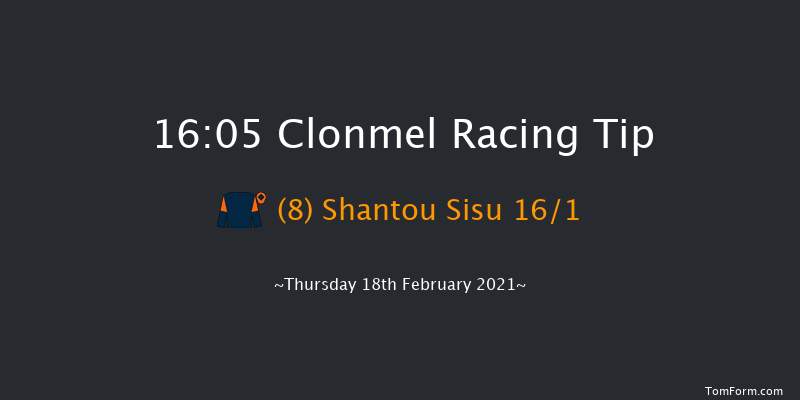 16:05 Clonmel Racing Tip

(8) Shantou Sisu 16/1

~Thursday 18th February 2021~

TomForm.com